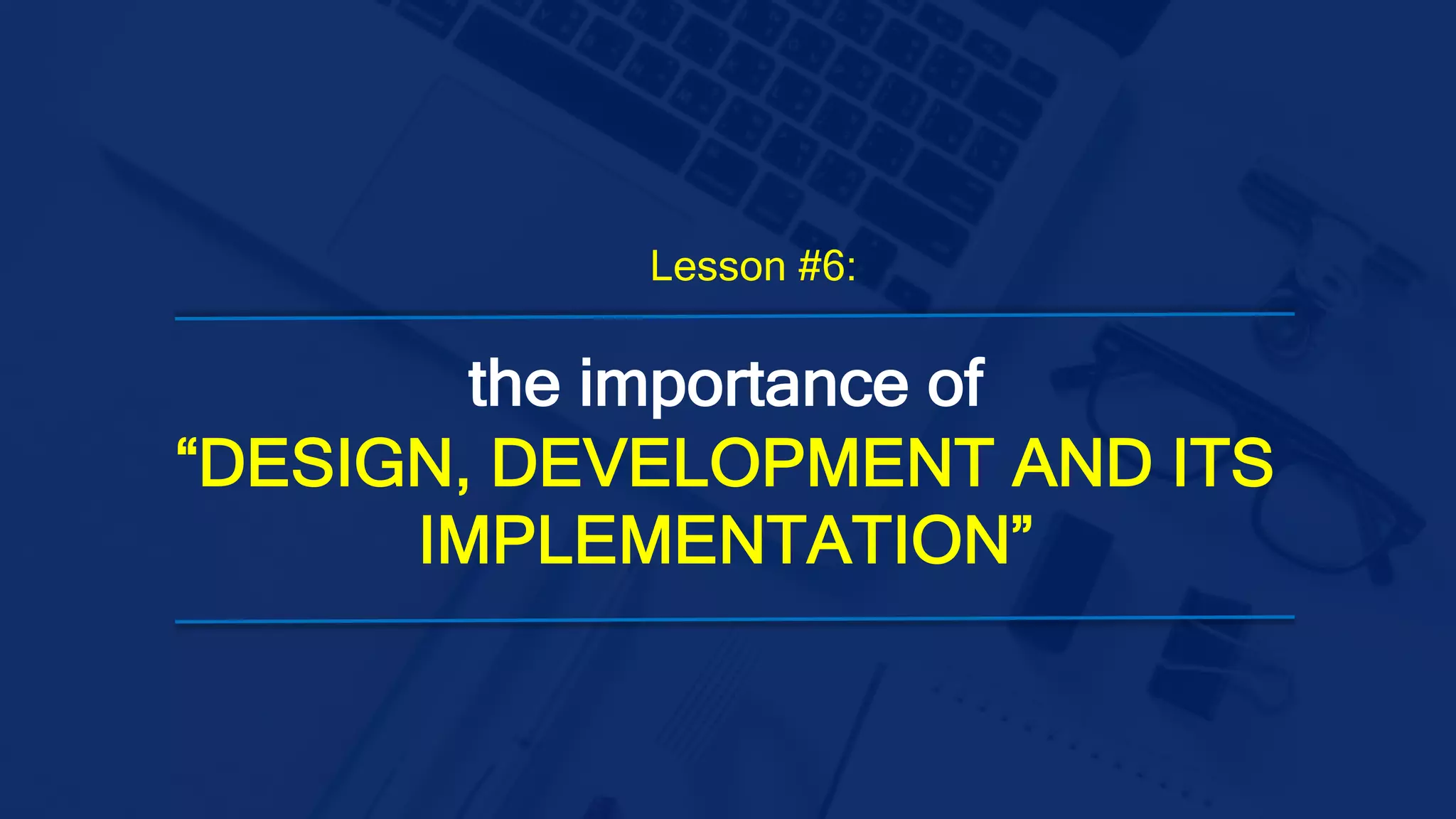 Lesson #6:

the importance of
“DESIGN, DEVELOPMENT AND ITS IMPLEMENTATION”